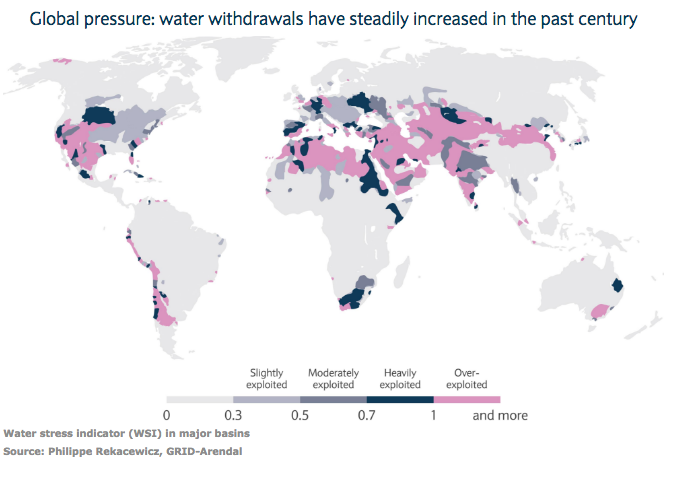 Global pressure: water withdrawals have steadily increased in the past century

Slightly exploited

Moderately exploited

Heavily exploited

Over-exploited

0 0.3 0.5 0.7 1 and more

Water stress indicator (WSI) in major basins

Source: Philippe Rekacewicz, GRID-Arendal